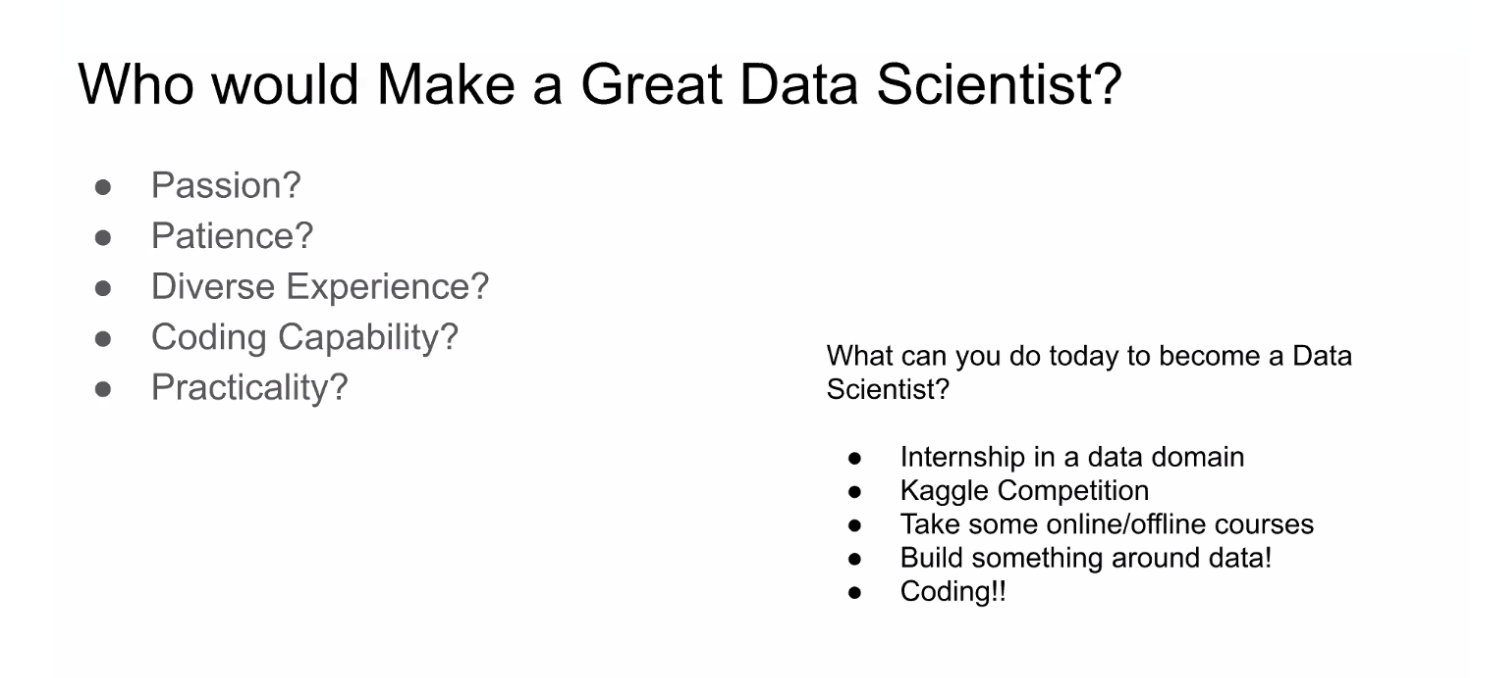 Who would Make a Great Data Scientist?

- Passion?
- Patience?
- Diverse Experience?
- Coding Capability?
- Practicality?

What can you do today to become a Data Scientist?

- Internship in a data domain
- Kaggle Competition
- Take some online/offline courses
- Build something around data!
- Coding!!